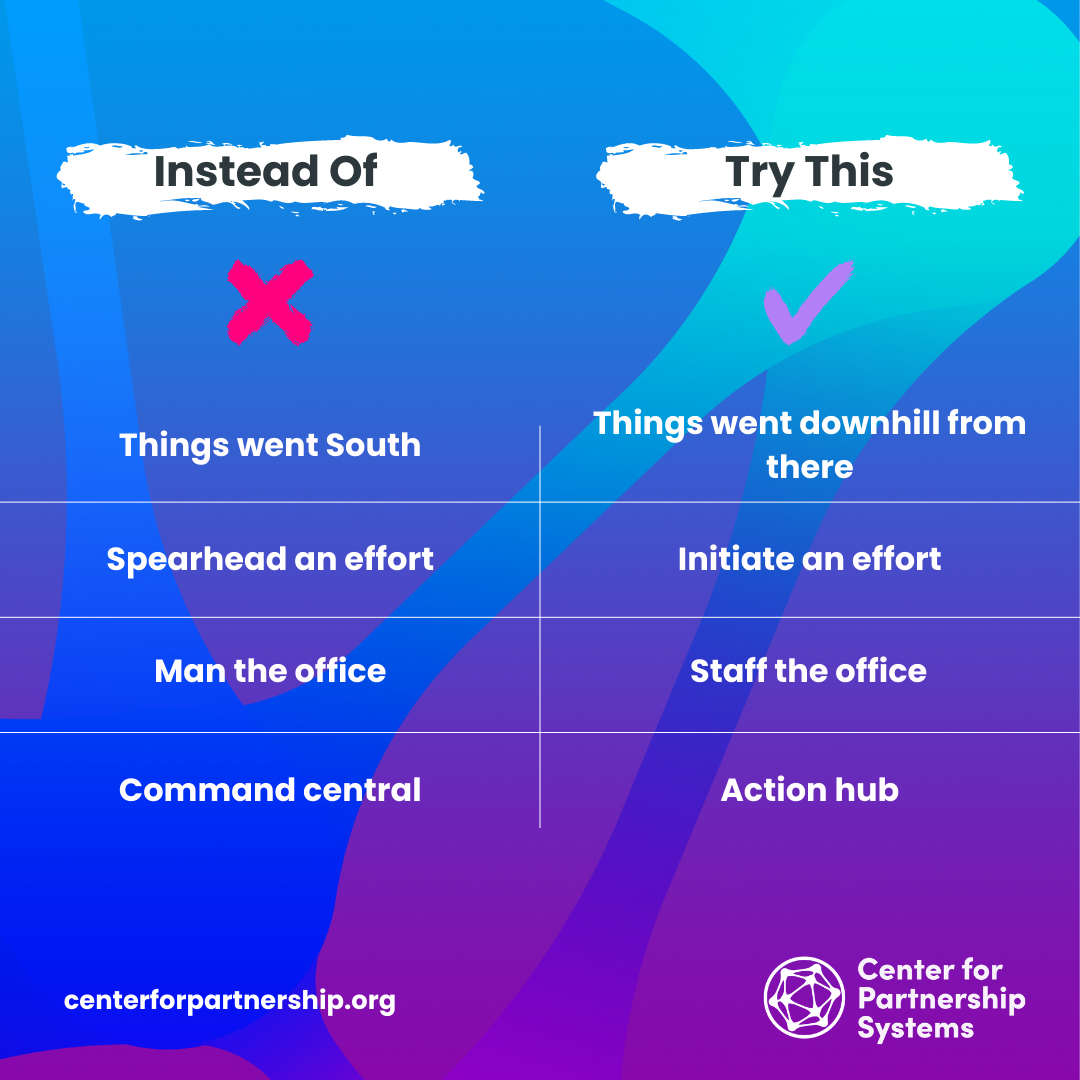 | Instead Of | Try This |
|---|---|
| Things went South | Things went downhill from there |
| Spearhead an effort | Initiate an effort |
| Man the office | Staff the office |
| Command central | Action hub |

centerforpartnership.org

Center for Partnership Systems